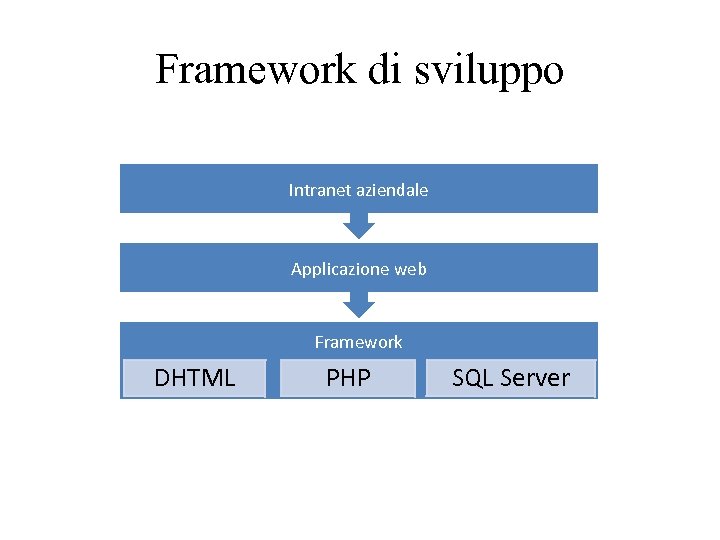 Framework di sviluppo

Intranet aziendale

Applicazione web

Framework

DHTML

PHP

SQL Server